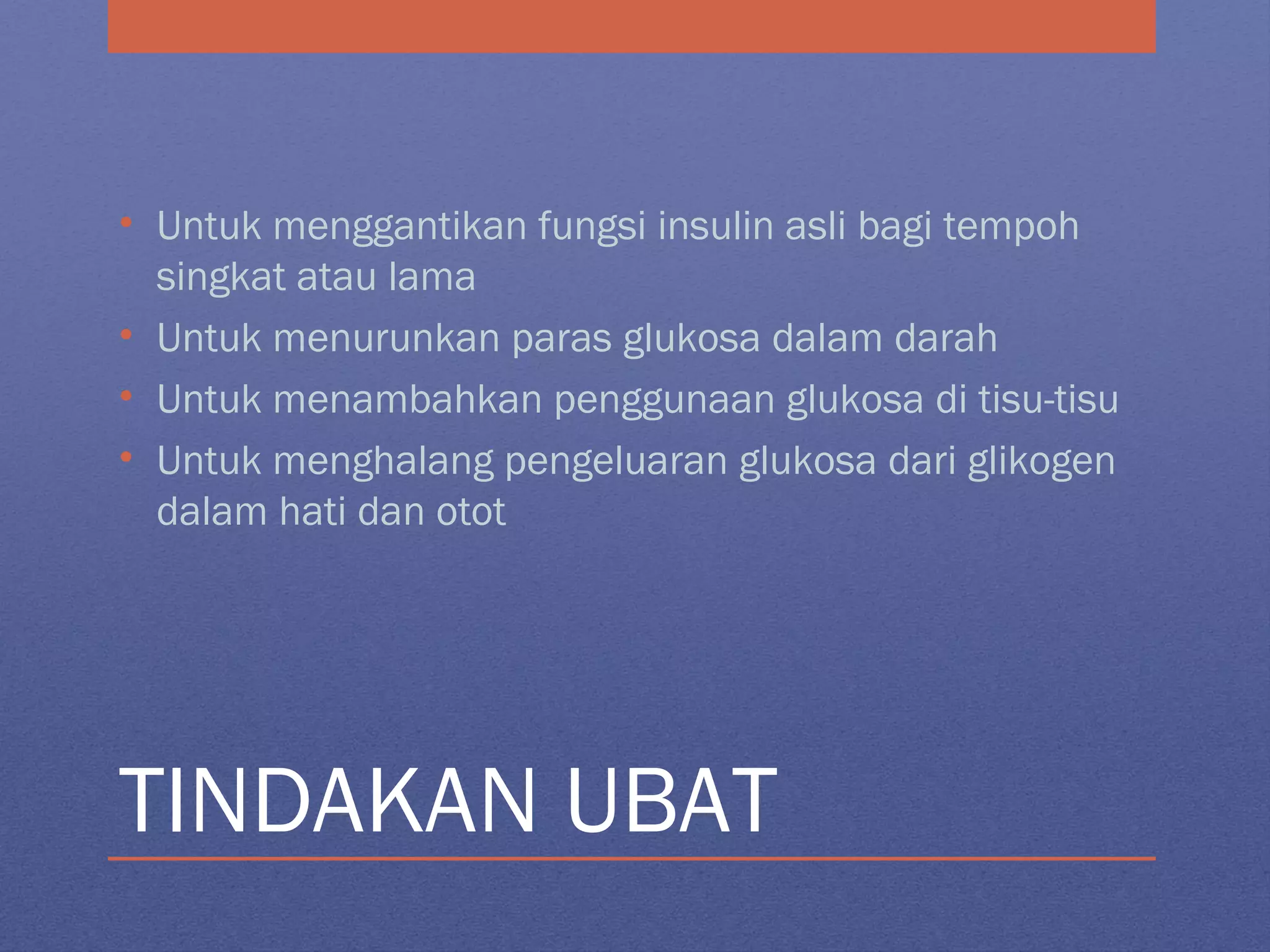 • Untuk menggantikan fungsi insulin asli bagi tempoh singkat atau lama
• Untuk menurunkan paras glukosa dalam darah
• Untuk menambahkan penggunaan glukosa di tisu-tisu
• Untuk menghalang pengeluaran glukosa dari glikogen dalam hati dan otot

TINDAKAN UBAT